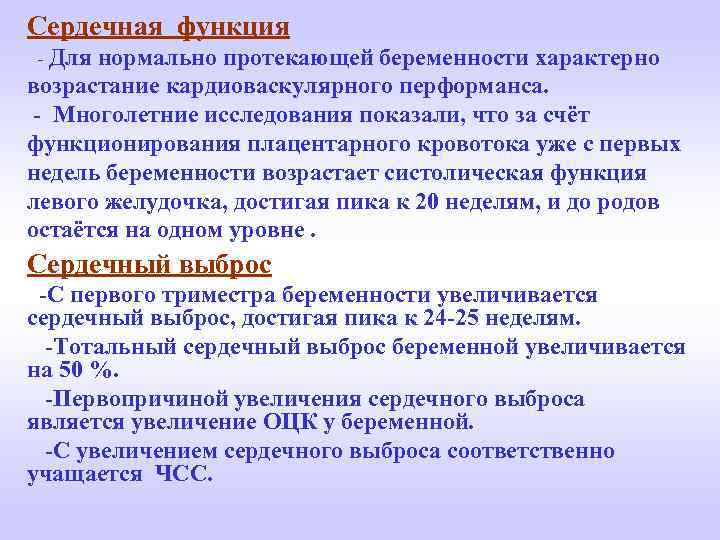 Сердечная функция

- Для нормально протекающей беременности характерно возрастание кардиоваскулярного перформанса.

- Многолетние исследования показали, что за счёт функционирования плацентарного кровотока уже с первых недель беременности возрастает систолическая функция левого желудочка, достигая пика к 20 неделям, и до родов остаётся на одном уровне .

Сердечный выброс

-С первого триместра беременности увеличивается сердечный выброс, достигая пика к 24-25 неделям.

-Тотальный сердечный выброс беременной увеличивается на 50 %.

-Первопричиной увеличения сердечного выброса является увеличение ОЦК у беременной.

-С увеличением сердечного выброса соответственно учащается ЧСС.